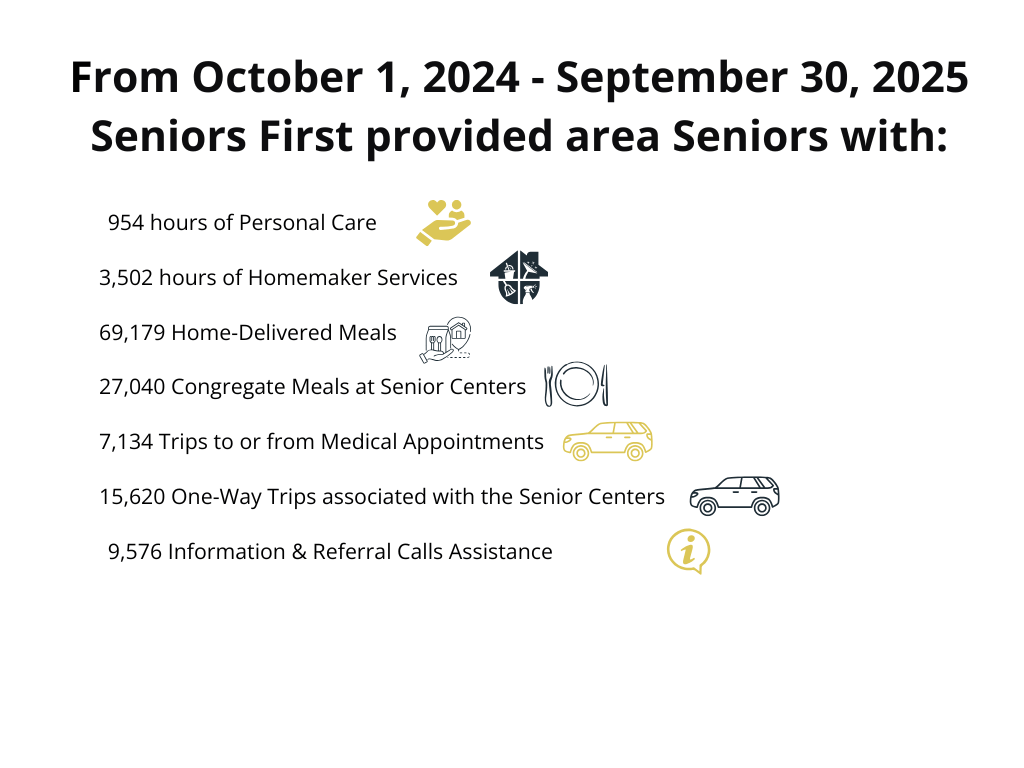 From October 1, 2024 - September 30, 2025
Seniors First provided area Seniors with:

954 hours of Personal Care

3,502 hours of Homemaker Services

69,179 Home-Delivered Meals

27,040 Congregate Meals at Senior Centers

7,134 Trips to or from Medical Appointments

15,620 One-Way Trips associated with the Senior Centers

9,576 Information & Referral Calls Assistance